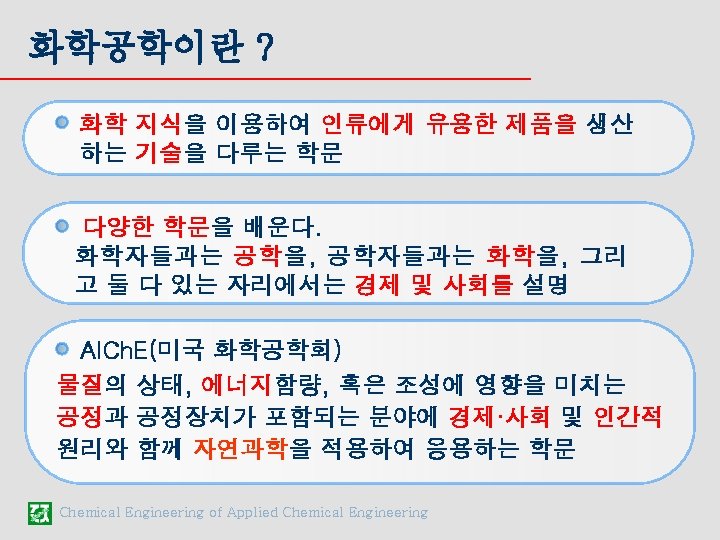 화학공학이란 ?

화학 지식을 이용하여 인류에게 유용한 제품을 생산하는 기술을 다루는 학문

다양한 학문을 배운다.
화학자들과는 공학을, 공학자들과는 화학을, 그리고 둘 다 있는 자리에서는 경제 및 사회를 설명

AIChE(미국 화학공학회)
물질의 상태, 에너지함량, 혹은 조성에 영향을 미치는 공정과 공정장치가 포함되는 분야에 경제·사회 및 인간적 원리와 함께 자연과학을 적용하여 응용하는 학문

Chemical Engineering of Applied Chemical Engineering